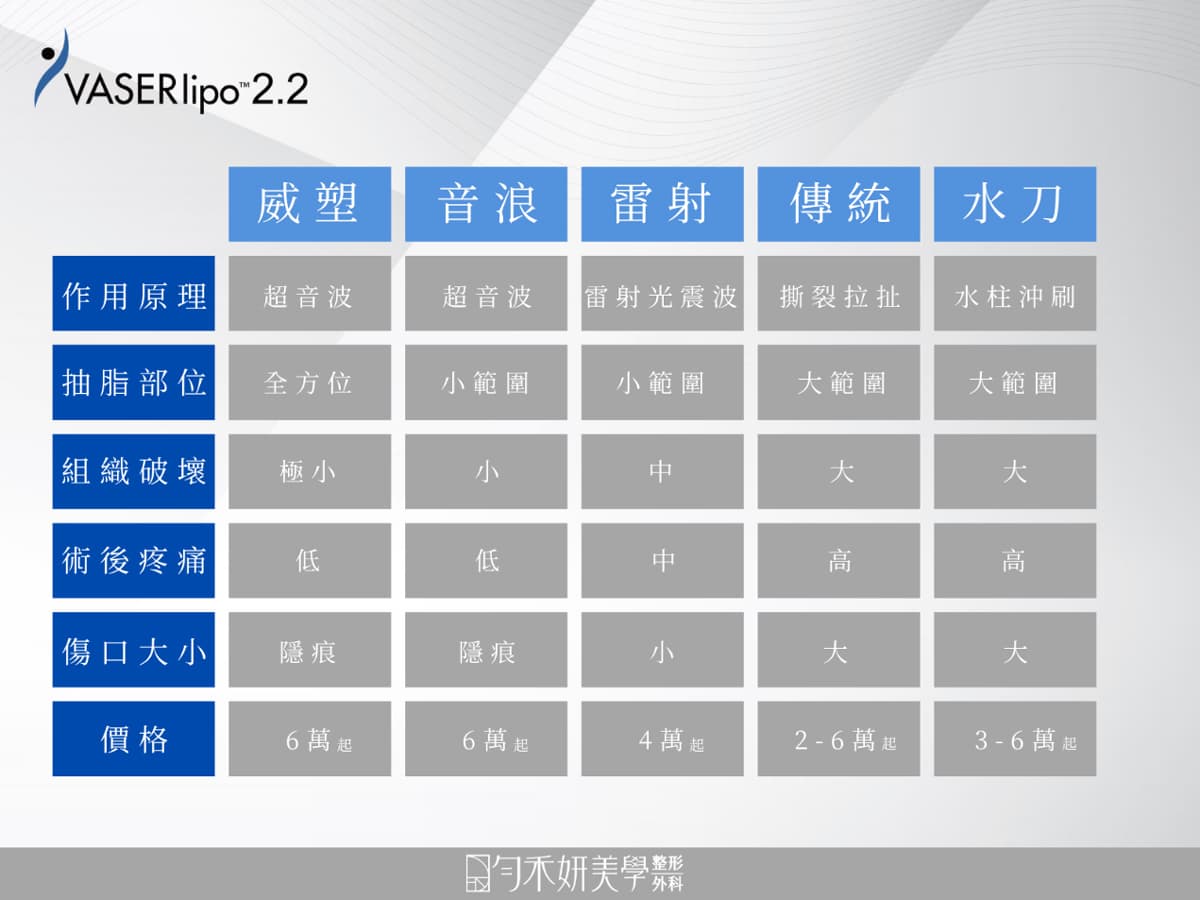 VASERlipo™ 2.2

| | 威塑 | 音浪 | 雷射 | 傳統 | 水刀 |
|---|---|---|---|---|---|
| 作用原理 | 超音波 | 超音波 | 雷射光震波 | 撕裂拉扯 | 水柱沖刷 |
| 抽脂部位 | 全方位 | 小範圍 | 小範圍 | 大範圍 | 大範圍 |
| 組織破壞 | 極小 | 小 | 中 | 大 | 大 |
| 術後疼痛 | 低 | 低 | 中 | 高 | 高 |
| 傷口大小 | 隱痕 | 隱痕 | 小 | 大 | 大 |
| 價格 | 6萬起 | 6萬起 | 4萬起 | 2-6萬起 | 3-6萬起 |

勻禾妍美學 整形外科